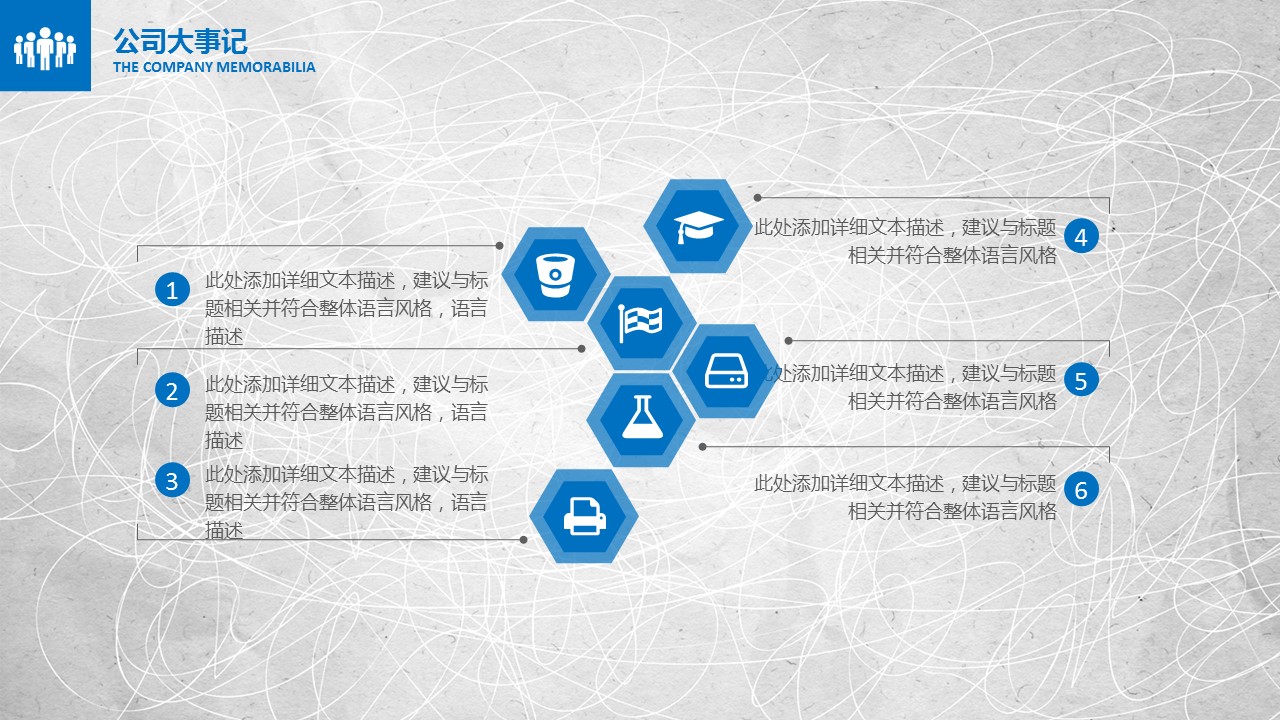 公司大事记
THE COMPANY MEMORABILIA

1
此处添加详细文本描述，建议与标题相关并符合整体语言风格，语言描述

2
此处添加详细文本描述，建议与标题相关并符合整体语言风格，语言描述

3
此处添加详细文本描述，建议与标题相关并符合整体语言风格，语言描述

此处添加详细文本描述，建议与标题相关并符合整体语言风格
4

此处添加详细文本描述，建议与标题相关并符合整体语言风格
5

此处添加详细文本描述，建议与标题相关并符合整体语言风格
6